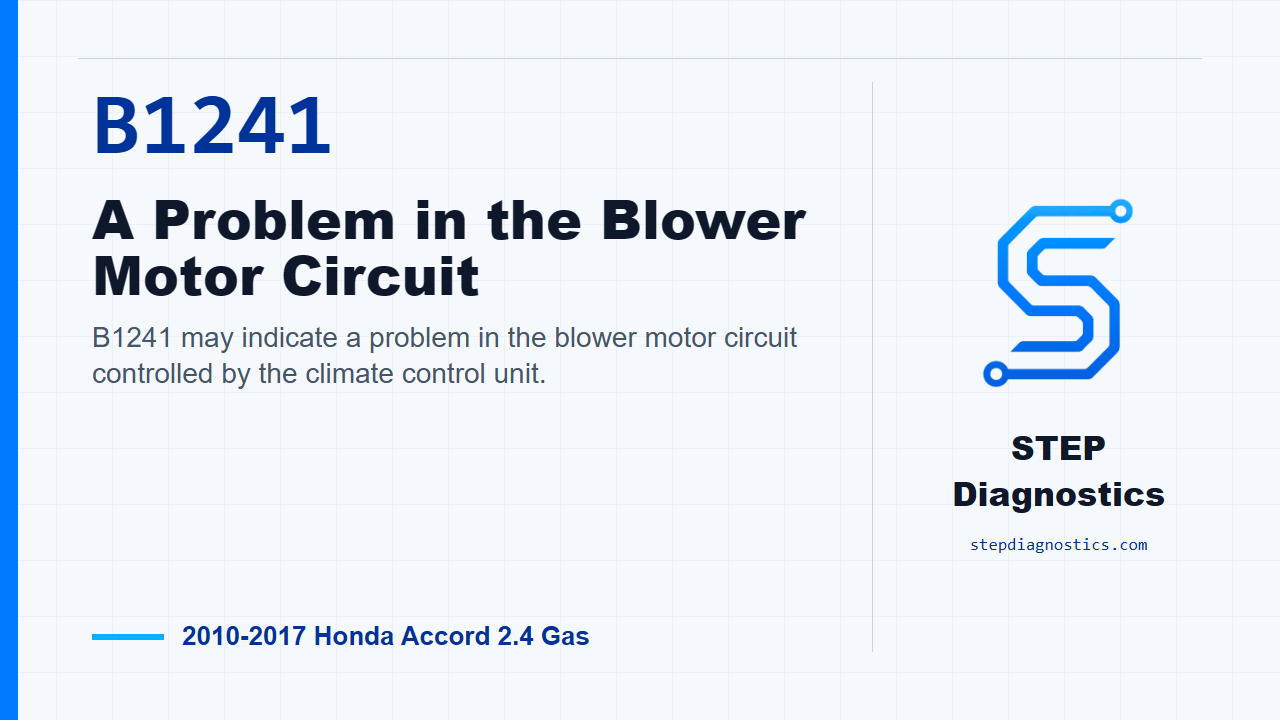 B1241

A Problem in the Blower Motor Circuit

B1241 may indicate a problem in the blower motor circuit controlled by the climate control unit.

2010-2017 Honda Accord 2.4 Gas

STEP Diagnostics

stepdiagnostics.com